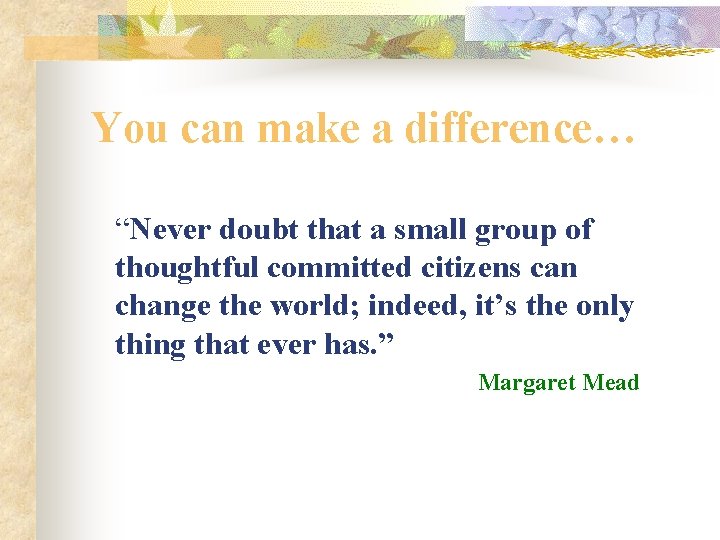 You can make a difference…

“Never doubt that a small group of thoughtful committed citizens can change the world; indeed, it’s the only thing that ever has.”

Margaret Mead